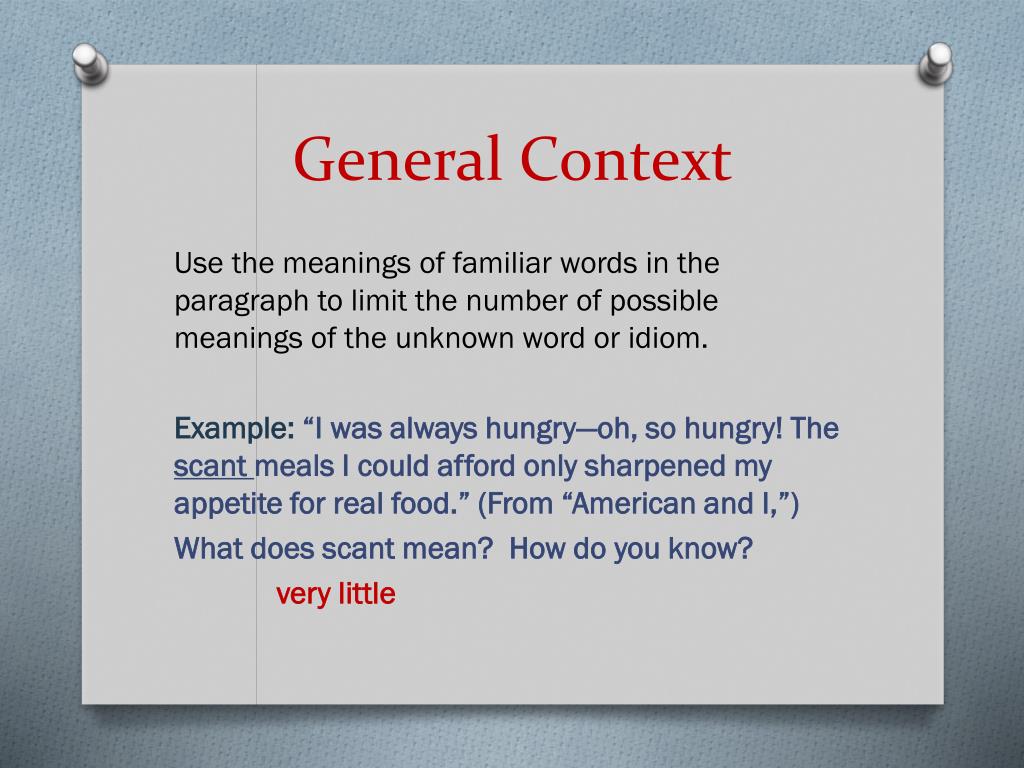 General Context

Use the meanings of familiar words in the paragraph to limit the number of possible meanings of the unknown word or idiom.

Example: “I was always hungry—oh, so hungry! The scant meals I could afford only sharpened my appetite for real food.” (From “American and I,”)

What does scant mean? How do you know?

very little